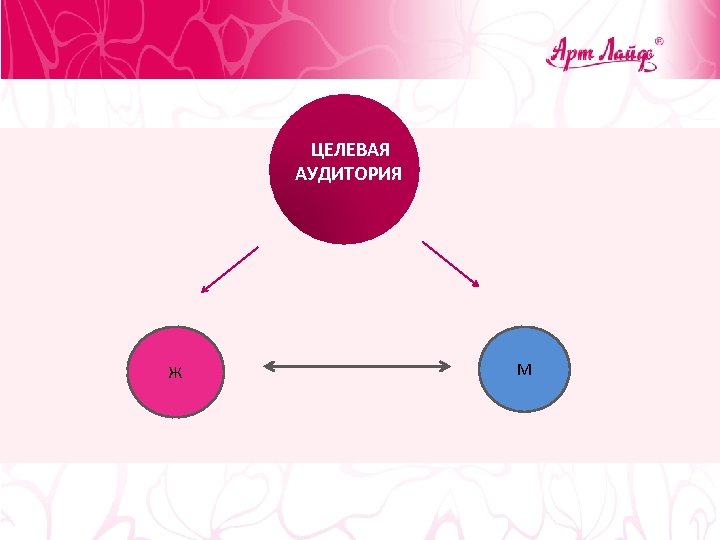 Арт Лайф®

ЦЕЛЕВАЯ АУДИТОРИЯ

Ж

М